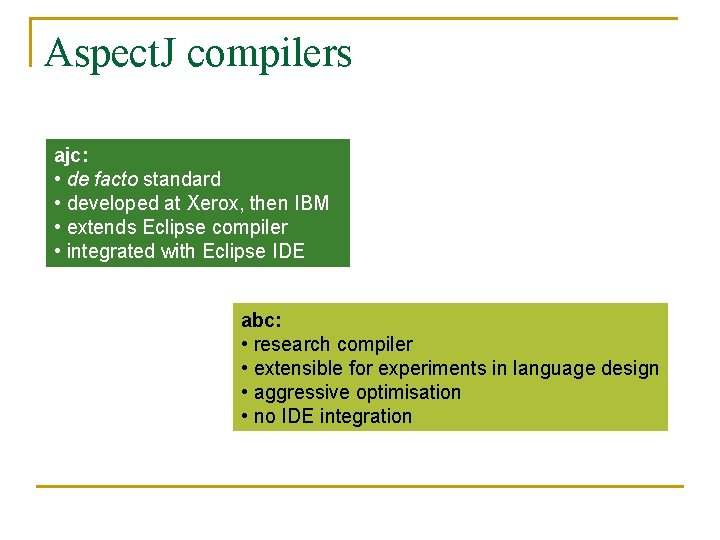 AspectJ compilers

ajc:
• de facto standard
• developed at Xerox, then IBM
• extends Eclipse compiler
• integrated with Eclipse IDE

abc:
• research compiler
• extensible for experiments in language design
• aggressive optimisation
• no IDE integration